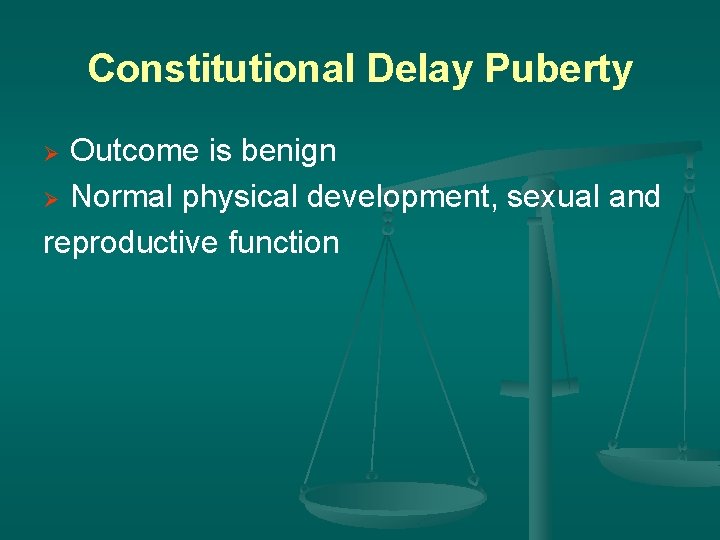 Constitutional Delay Puberty

➢ Outcome is benign

➢ Normal physical development, sexual and reproductive function